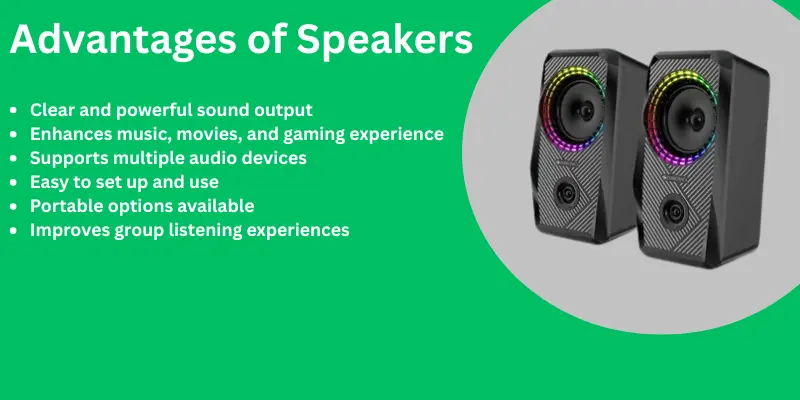 Advantages of Speakers

- Clear and powerful sound output
- Enhances music, movies, and gaming experience
- Supports multiple audio devices
- Easy to set up and use
- Portable options available
- Improves group listening experiences